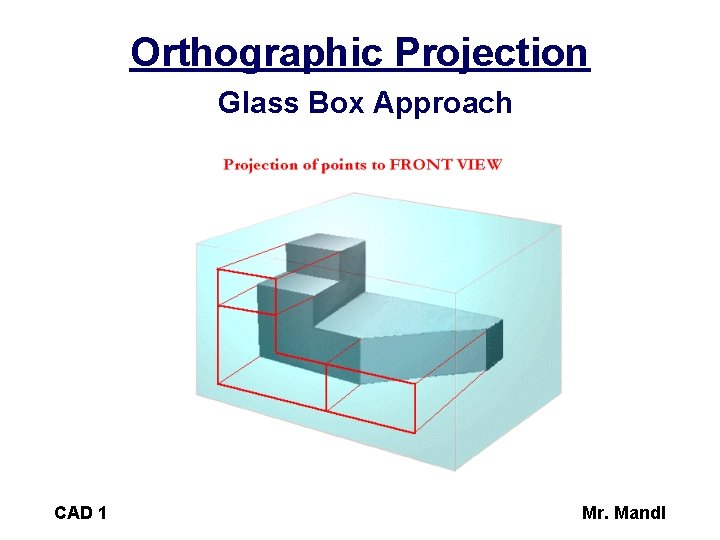 Orthographic Projection

Glass Box Approach

Projection of points to FRONT VIEW

CAD 1

Mr. Mandl